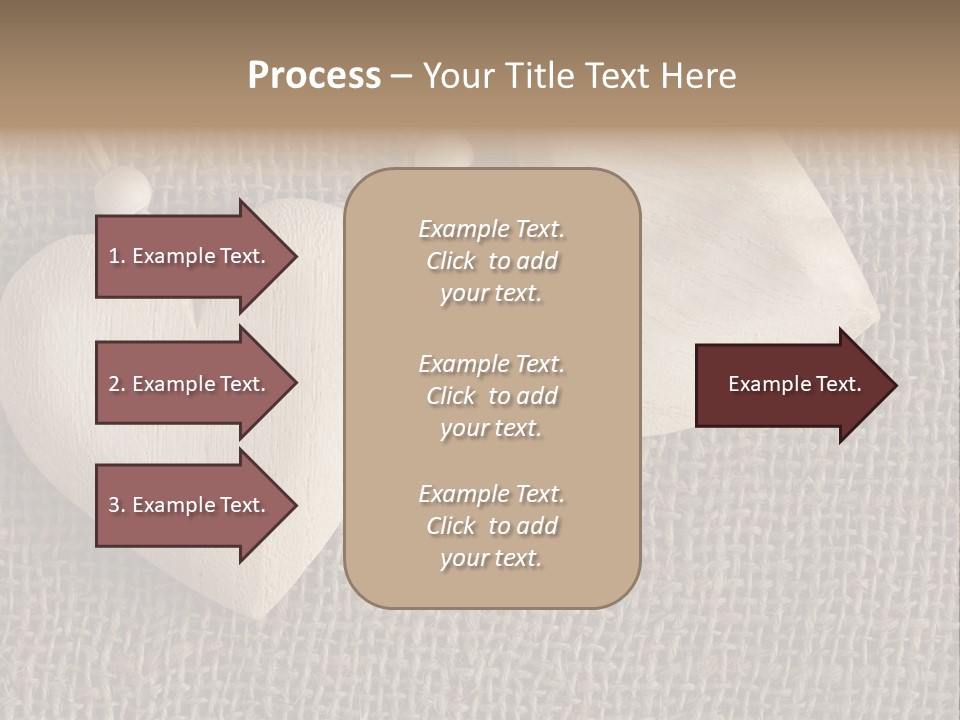 Process – Your Title Text Here

1. Example Text.

2. Example Text.

3. Example Text.

Example Text. Click to add your text.

Example Text. Click to add your text.

Example Text. Click to add your text.

Example Text.